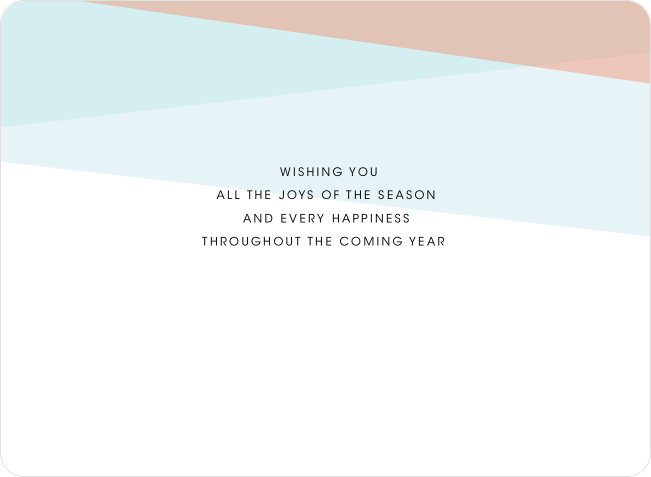 WISHING YOU
ALL THE JOYS OF THE SEASON
AND EVERY HAPPINESS
THROUGHOUT THE COMING YEAR